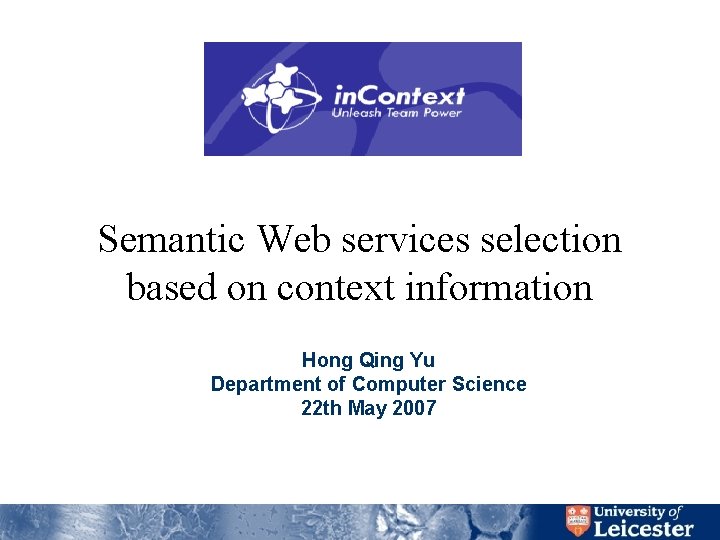 inContext
Unleash Team Power

Semantic Web services selection based on context information

Hong Qing Yu
Department of Computer Science
22th May 2007

University of Leicester